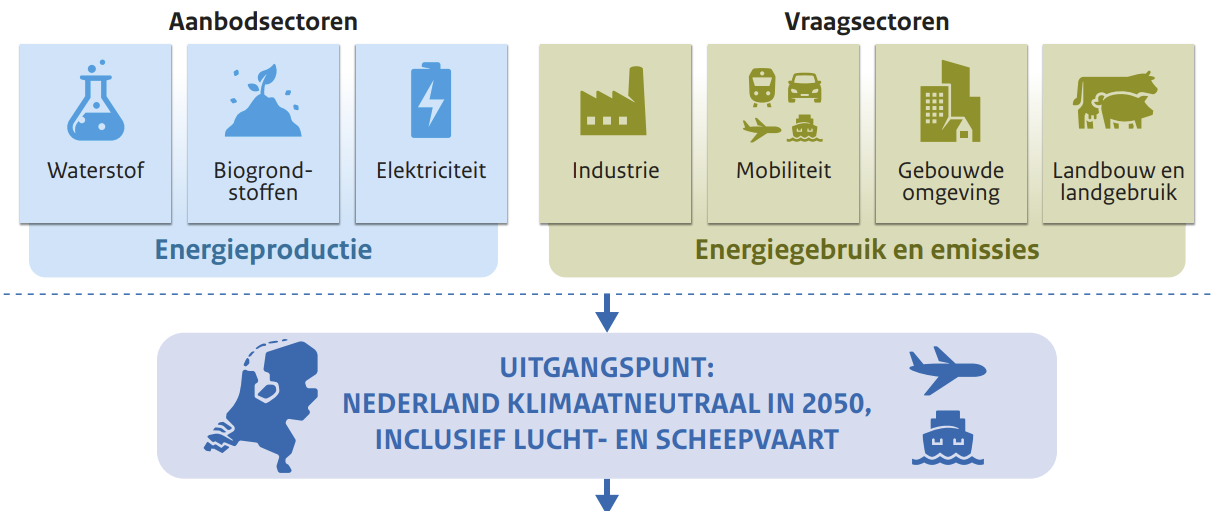 Aanbodsectoren

Waterstof

Biogrondstoffen

Elektriciteit

Energieproductie

Vraagsectoren

Industrie

Mobiliteit

Gebouwde omgeving

Landbouw en landgebruik

Energiegebruik en emissies

UITGANGSPUNT:
NEDERLAND KLIMAATNEUTRAAL IN 2050,
INCLUSIEF LUCHT- EN SCHEEPVAART